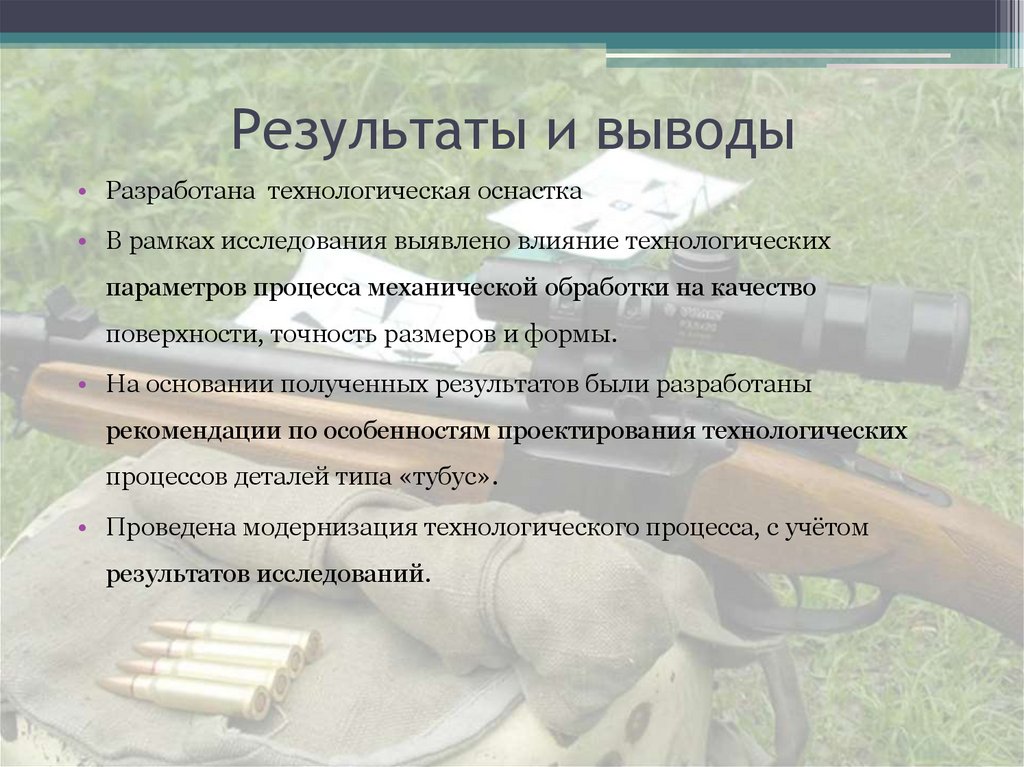 Результаты и выводы

• Разработана технологическая оснастка

• В рамках исследования выявлено влияние технологических параметров процесса механической обработки на качество поверхности, точность размеров и формы.

• На основании полученных результатов были разработаны рекомендации по особенностям проектирования технологических процессов деталей типа «тубус».

• Проведена модернизация технологического процесса, с учётом результатов исследований.